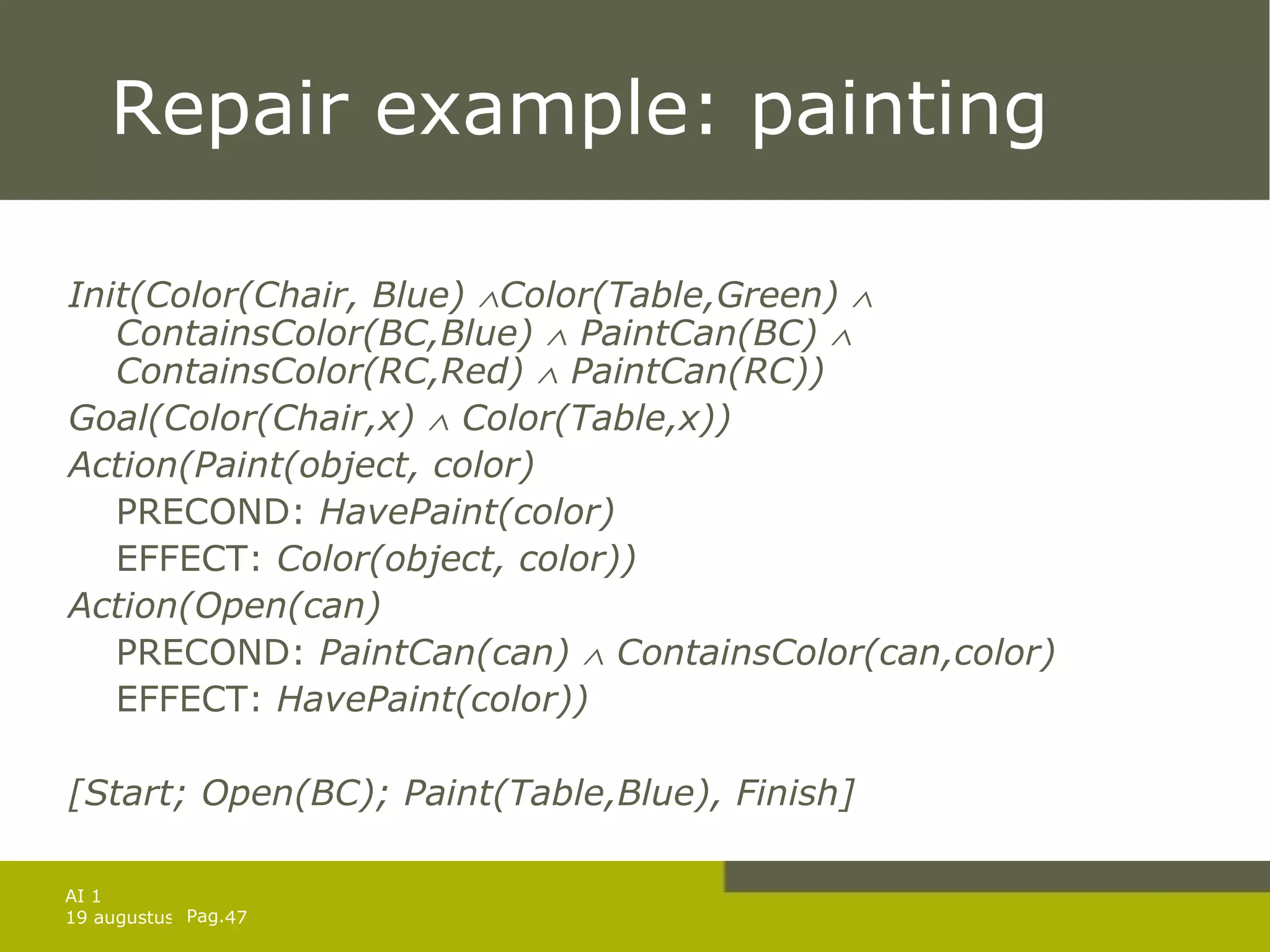 Repair example: painting

Init(Color(Chair, Blue) $\wedge$Color(Table,Green) $\wedge$ ContainsColor(BC,Blue) $\wedge$ PaintCan(BC) $\wedge$ ContainsColor(RC,Red) $\wedge$ PaintCan(RC))

Goal(Color(Chair,x) $\wedge$ Color(Table,x))

Action(Paint(object, color)

PRECOND: HavePaint(color)

EFFECT: Color(object, color))

Action(Open(can)

PRECOND: PaintCan(can) $\wedge$ ContainsColor(can,color)

EFFECT: HavePaint(color))

[Start; Open(BC); Paint(Table,Blue), Finish]

AI 1
19 augustus Pag.47